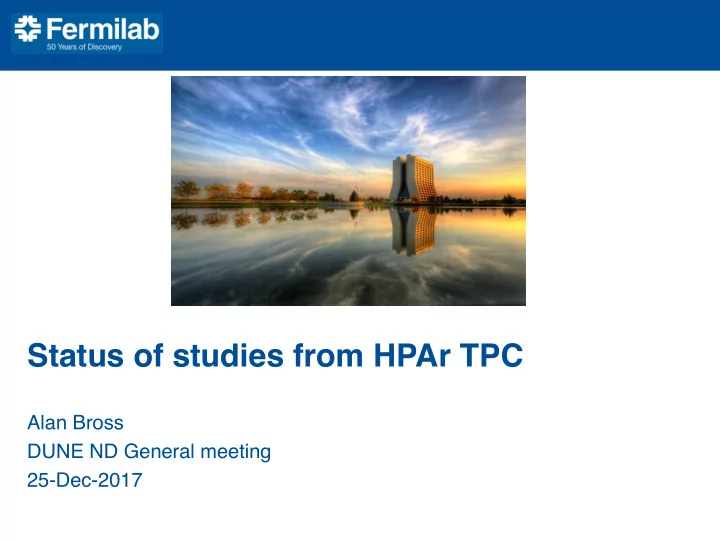 Fermilab
50 Years of Discovery

Status of studies from HPAr TPC

Alan Bross
DUNE ND General meeting
25-Dec-2017